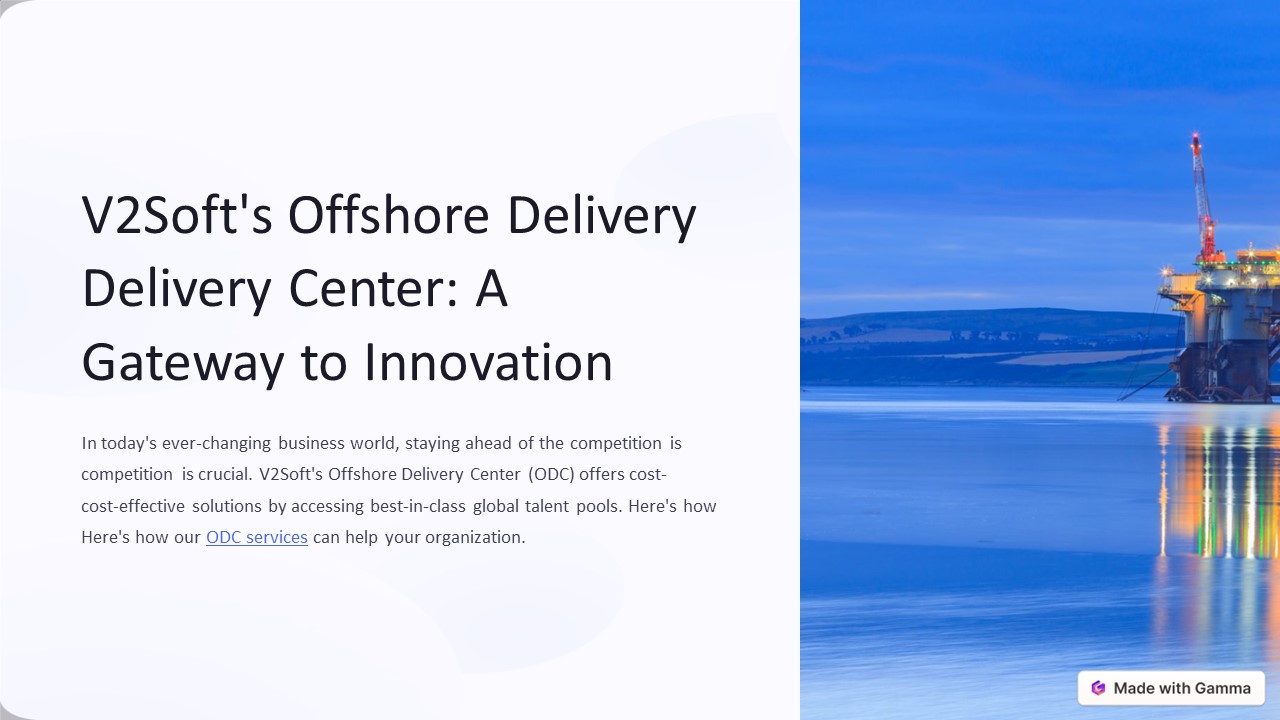 V2Soft's Offshore Delivery Delivery Center: A Gateway to Innovation

In today's ever-changing business world, staying ahead of the competition is competition is crucial. V2Soft's Offshore Delivery Center (ODC) offers cost-cost-effective solutions by accessing best-in-class global talent pools. Here's how Here's how our ODC services can help your organization.

Made with Gamma